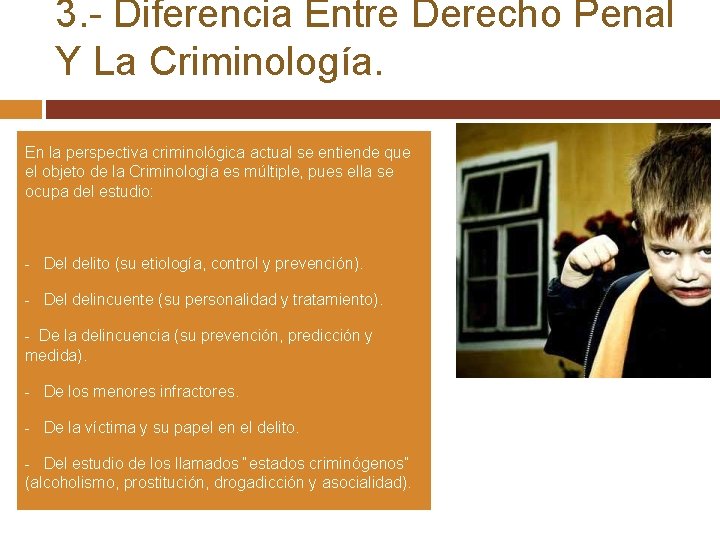 3.- Diferencia Entre Derecho Penal Y La Criminología.

En la perspectiva criminológica actual se entiende que el objeto de la Criminología es múltiple, pues ella se ocupa del estudio:

- Del delito (su etiología, control y prevención).

- Del delincuente (su personalidad y tratamiento).

- De la delincuencia (su prevención, predicción y medida).

- De los menores infractores.

- De la víctima y su papel en el delito.

- Del estudio de los llamados "estados criminógenos" (alcoholismo, prostitución, drogadicción y asocialidad).